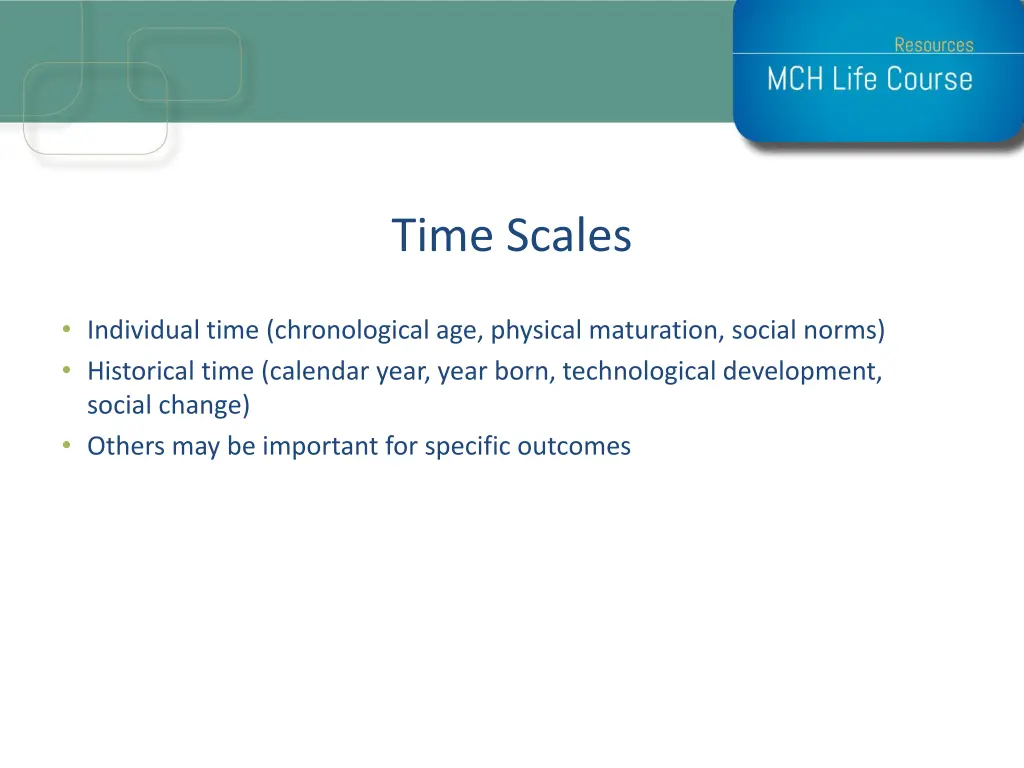 Resources
MCH Life Course

Time Scales

• Individual time (chronological age, physical maturation, social norms)
• Historical time (calendar year, year born, technological development, social change)
• Others may be important for specific outcomes